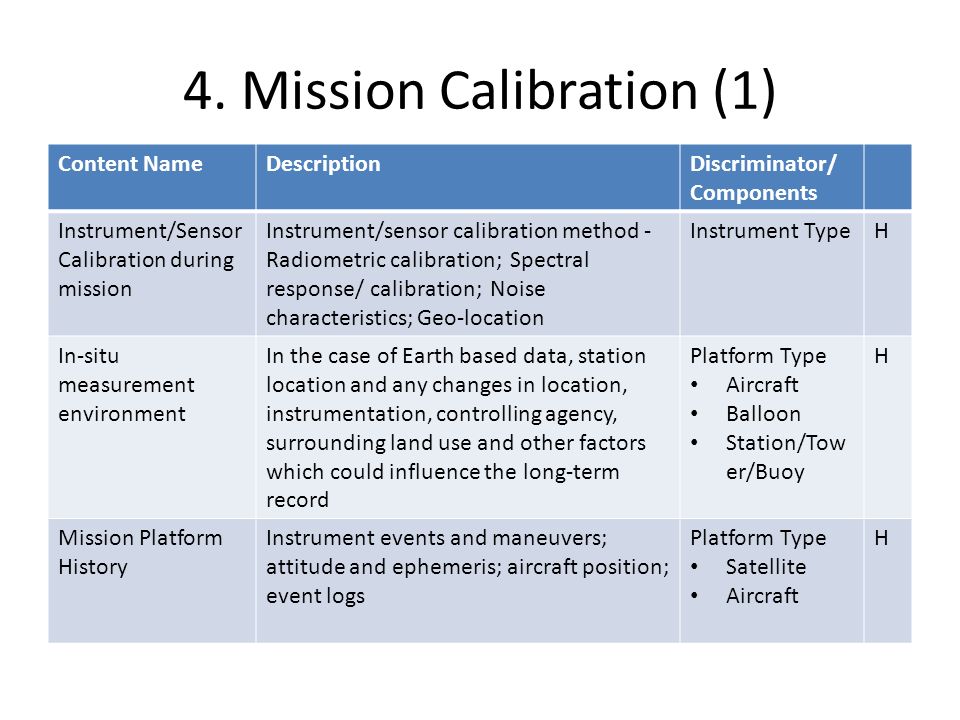 4. Mission Calibration (1)

| Content Name | Description | Discriminator/ Components | |
|---|---|---|---|
| Instrument/Sensor Calibration during mission | Instrument/sensor calibration method - Radiometric calibration; Spectral response/ calibration; Noise characteristics; Geo-location | Instrument Type | H |
| In-situ measurement environment | In the case of Earth based data, station location and any changes in location, instrumentation, controlling agency, surrounding land use and other factors which could influence the long-term record | Platform Type • Aircraft • Balloon • Station/Tower/Buoy | H |
| Mission Platform History | Instrument events and maneuvers; attitude and ephemeris; aircraft position; event logs | Platform Type • Satellite • Aircraft | H |